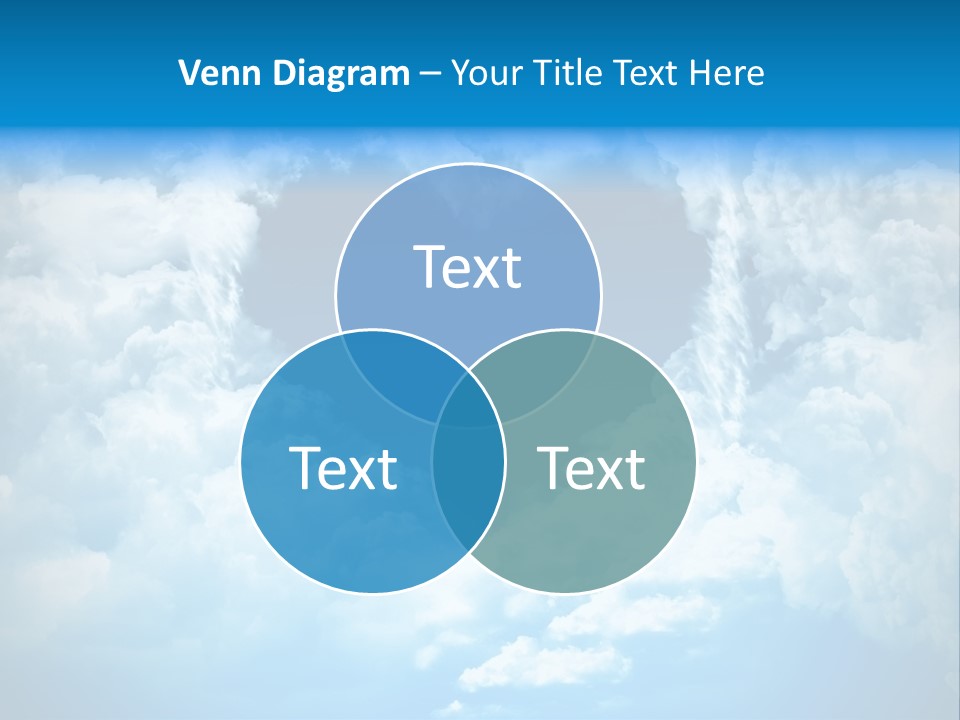 Venn Diagram – Your Title Text Here

Text

Text

Text